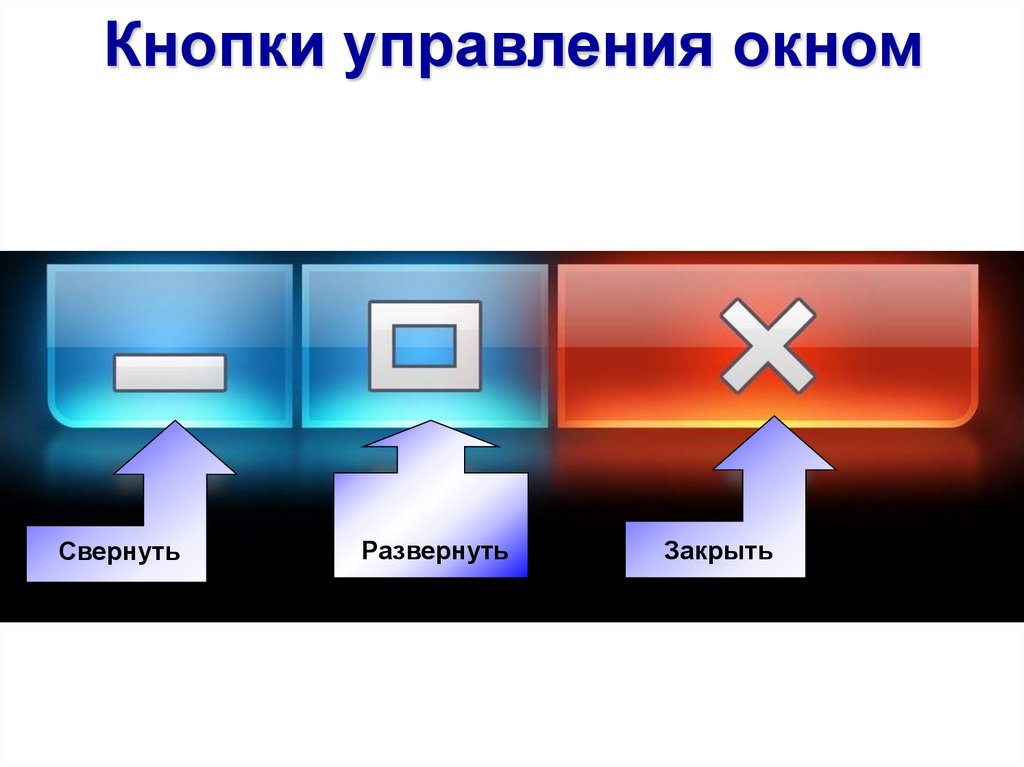 Кнопки управления окном

Свернуть

Развернуть

Закрыть